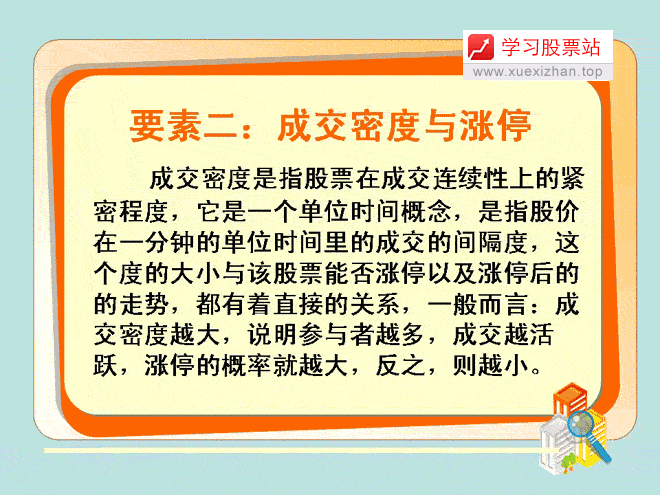 学习股票站
www.xuexizhan.top

要素二：成交密度与涨停

成交密度是指股票在成交连续性上的紧密程度，它是一个单位时间概念，是指股价在一分钟的单位时间里的成交的间隔度，这个度的大小与该股票能否涨停以及涨停后的的走势，都有着直接的关系，一般而言：成交密度越大，说明参与者越多，成交越活跃，涨停的概率就越大，反之，则越小。